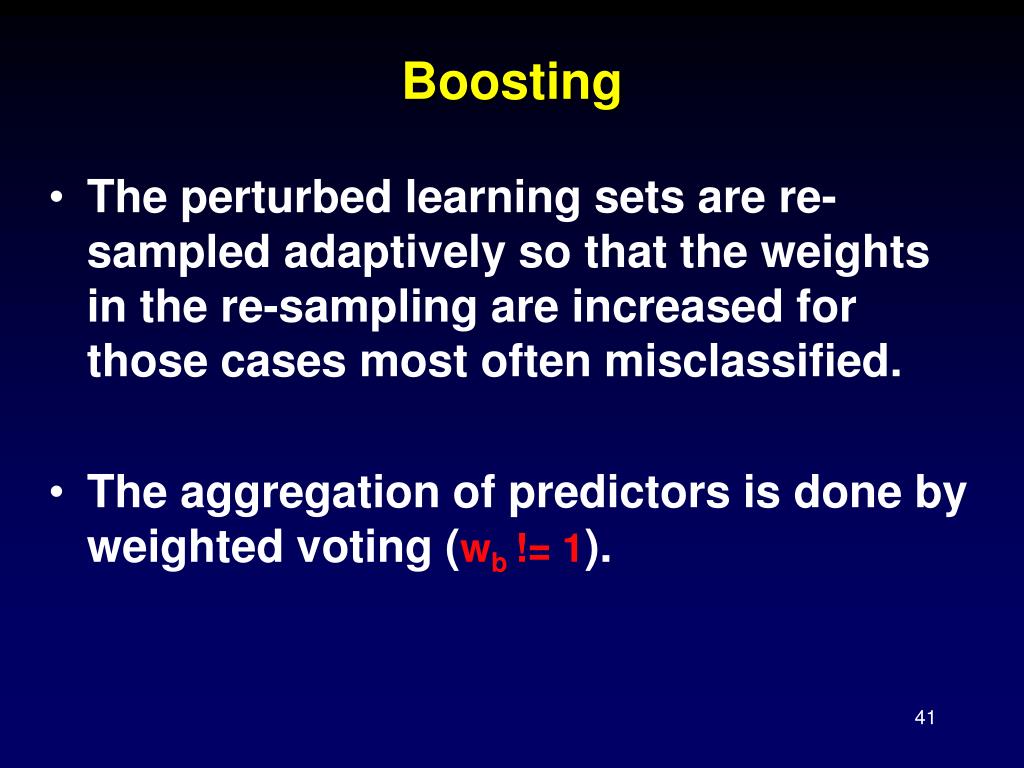 Boosting

• The perturbed learning sets are re-sampled adaptively so that the weights in the re-sampling are increased for those cases most often misclassified.

• The aggregation of predictors is done by weighted voting ($w_b$ != 1).

41